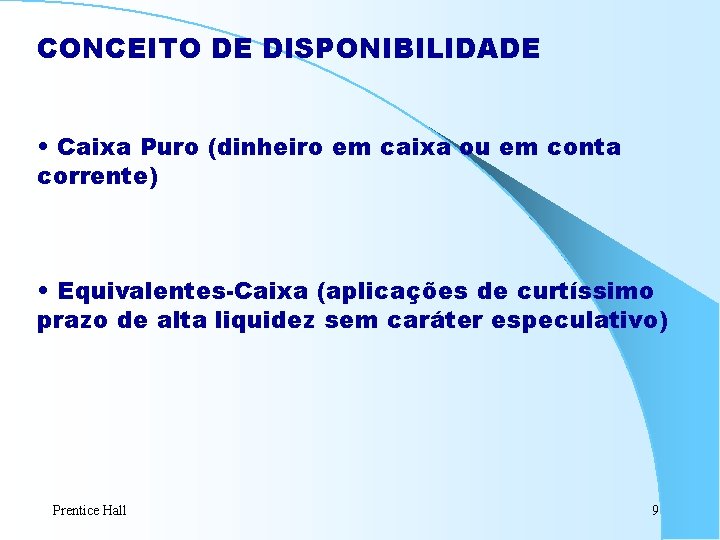 CONCEITO DE DISPONIBILIDADE

• Caixa Puro (dinheiro em caixa ou em conta corrente)

• Equivalentes-Caixa (aplicações de curtíssimo prazo de alta liquidez sem caráter especulativo)

Prentice Hall

9